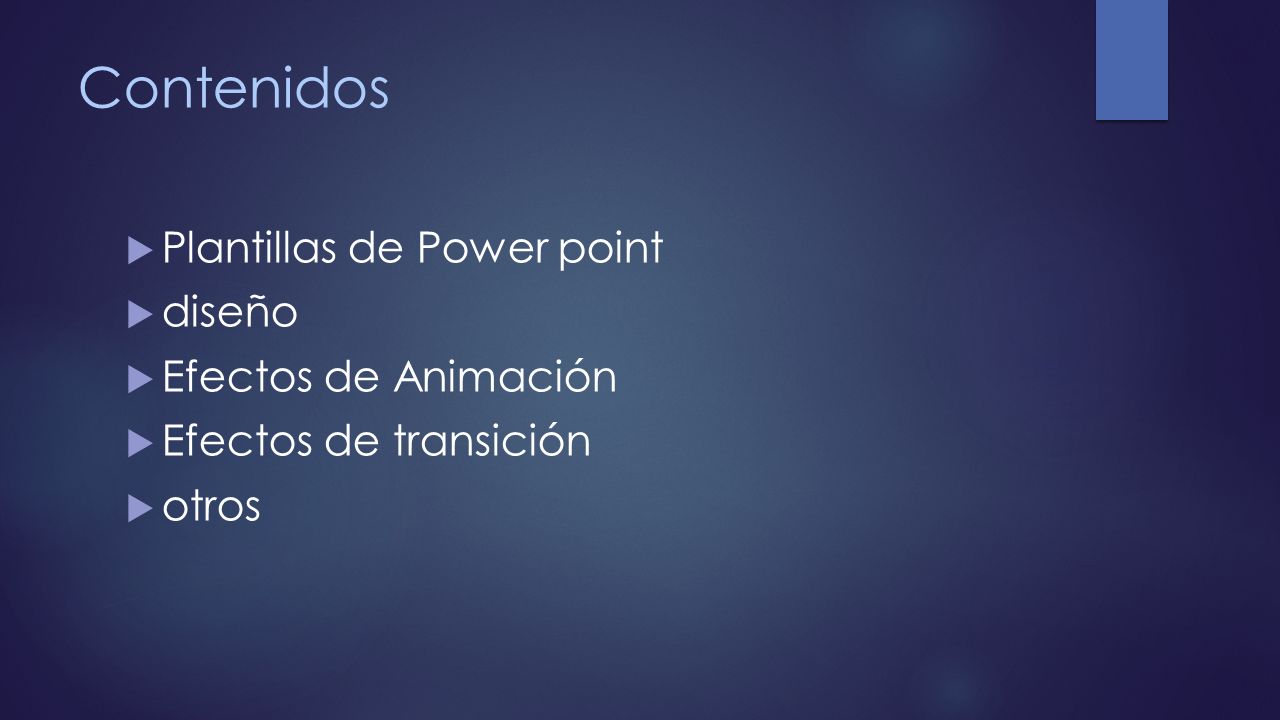 Contenidos

Plantillas de Power point
diseño
Efectos de Animación
Efectos de transición
otros